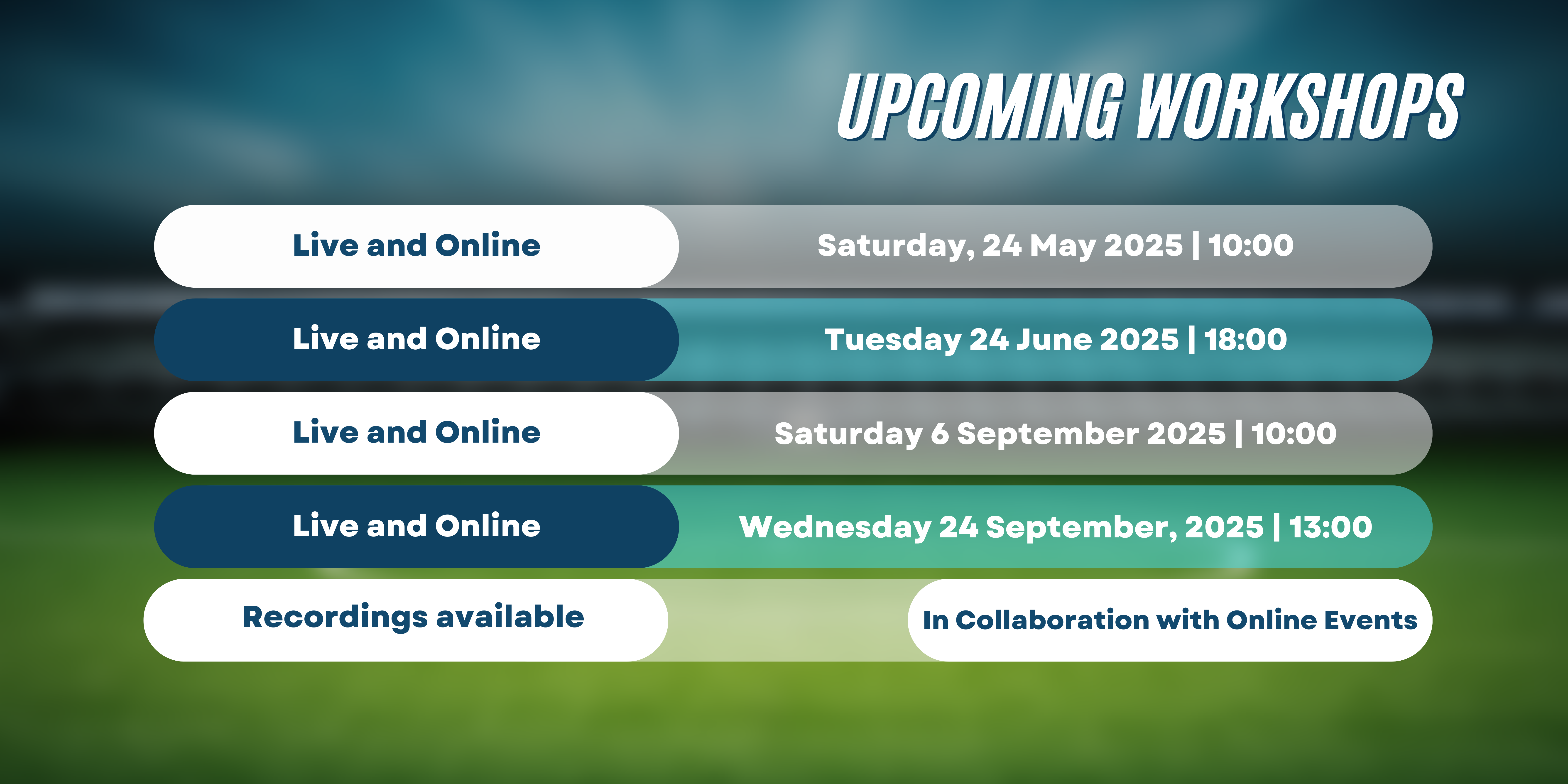 UPCOMING WORKSHOPS

Live and Online Saturday, 24 May 2025 | 10:00

Live and Online Tuesday 24 June 2025 | 18:00

Live and Online Saturday 6 September 2025 | 10:00

Live and Online Wednesday 24 September, 2025 | 13:00

Recordings available

In Collaboration with Online Events